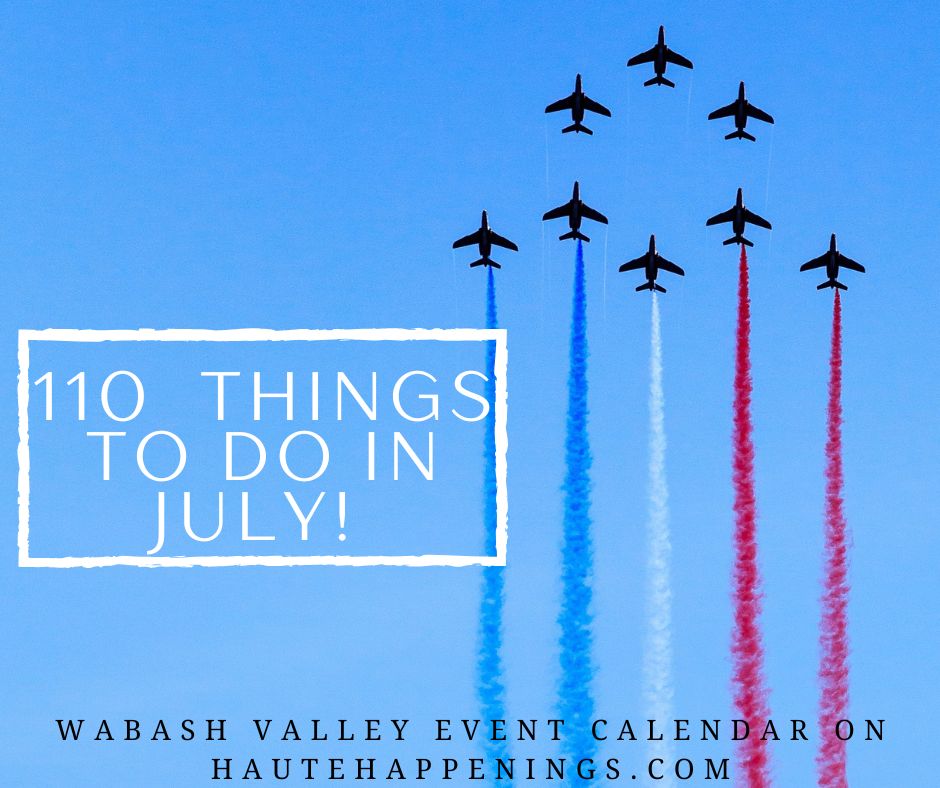 110 THINGS TO DO IN JULY!

WABASH VALLEY EVENT CALENDAR ON HAUTEHAPPENINGS.COM